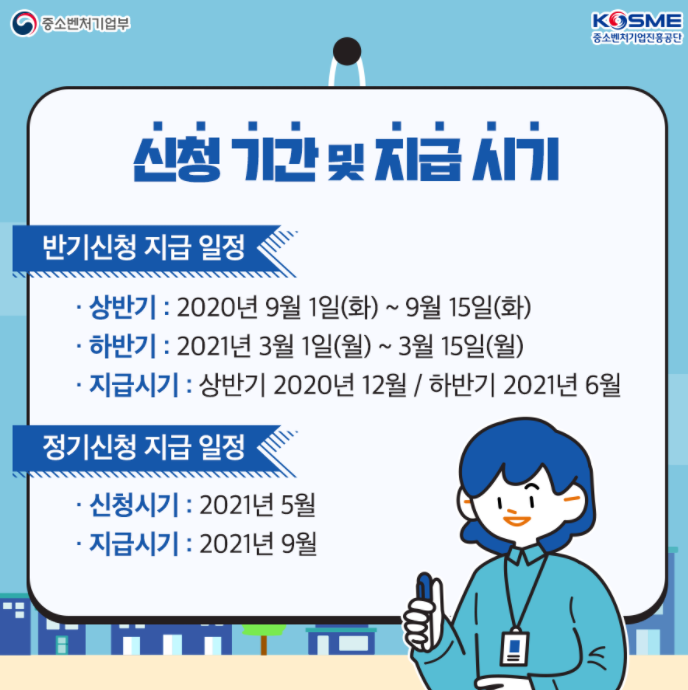 중소벤처기업부

KOSME
중소벤처기업진흥공단

신청 기간 및 지급 시기

반기신청 지급 일정

· 상반기 : 2020년 9월 1일(화) ~ 9월 15일(화)
· 하반기 : 2021년 3월 1일(월) ~ 3월 15일(월)
· 지급시기 : 상반기 2020년 12월 / 하반기 2021년 6월

정기신청 지급 일정

· 신청시기 : 2021년 5월
· 지급시기 : 2021년 9월